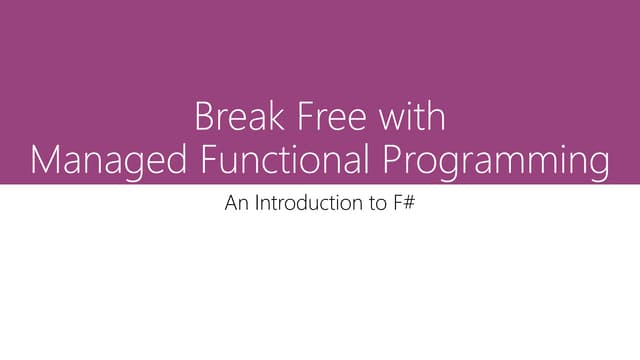 Break Free with Managed Functional Programming

An Introduction to F#